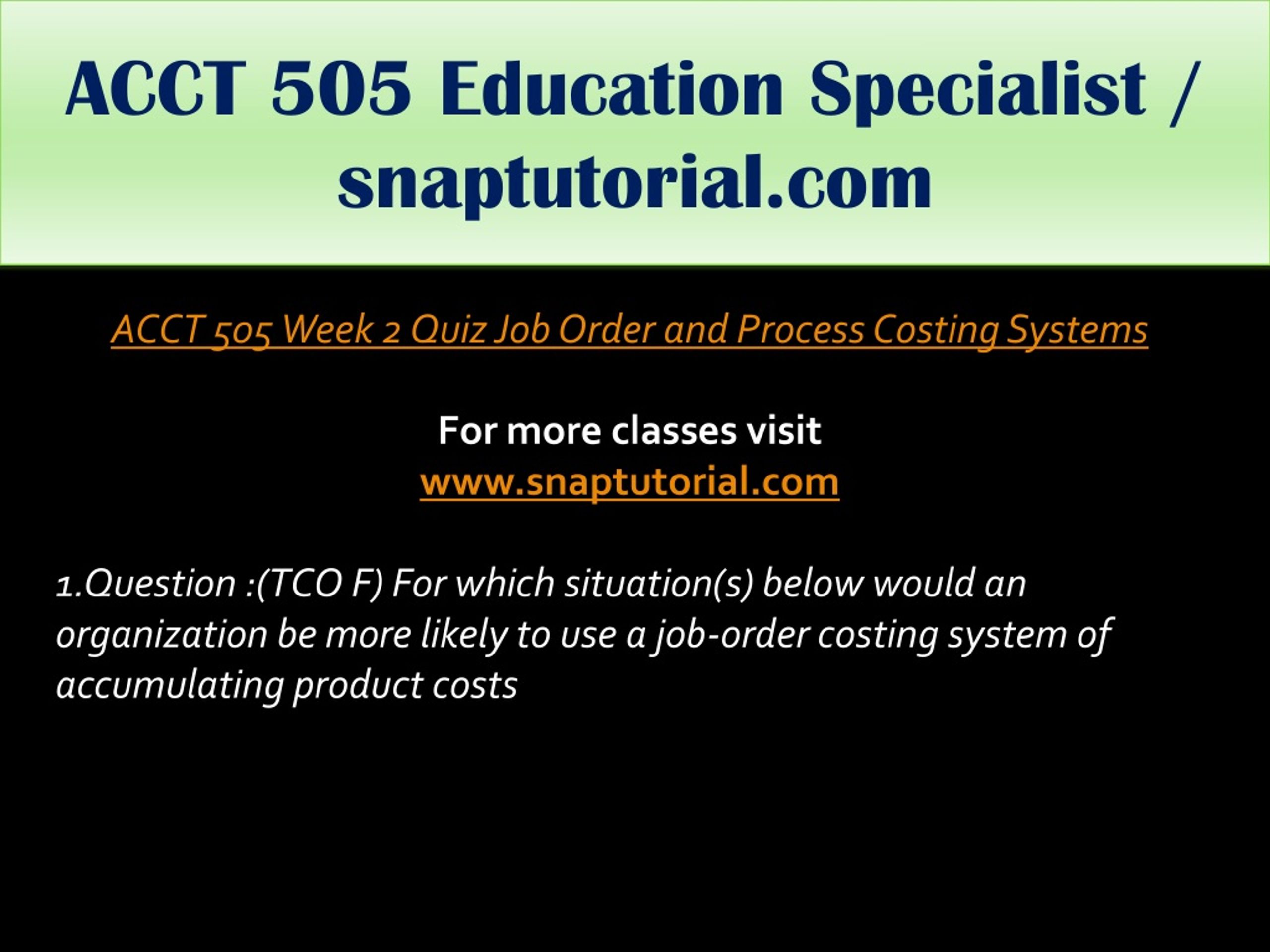 ACCT 505 Education Specialist / snaptutorial.com

ACCT 505 Week 2 Quiz Job Order and Process Costing Systems

For more classes visit
www.snaptutorial.com

1.Question :(TCO F) For which situation(s) below would an organization be more likely to use a job-order costing system of accumulating product costs